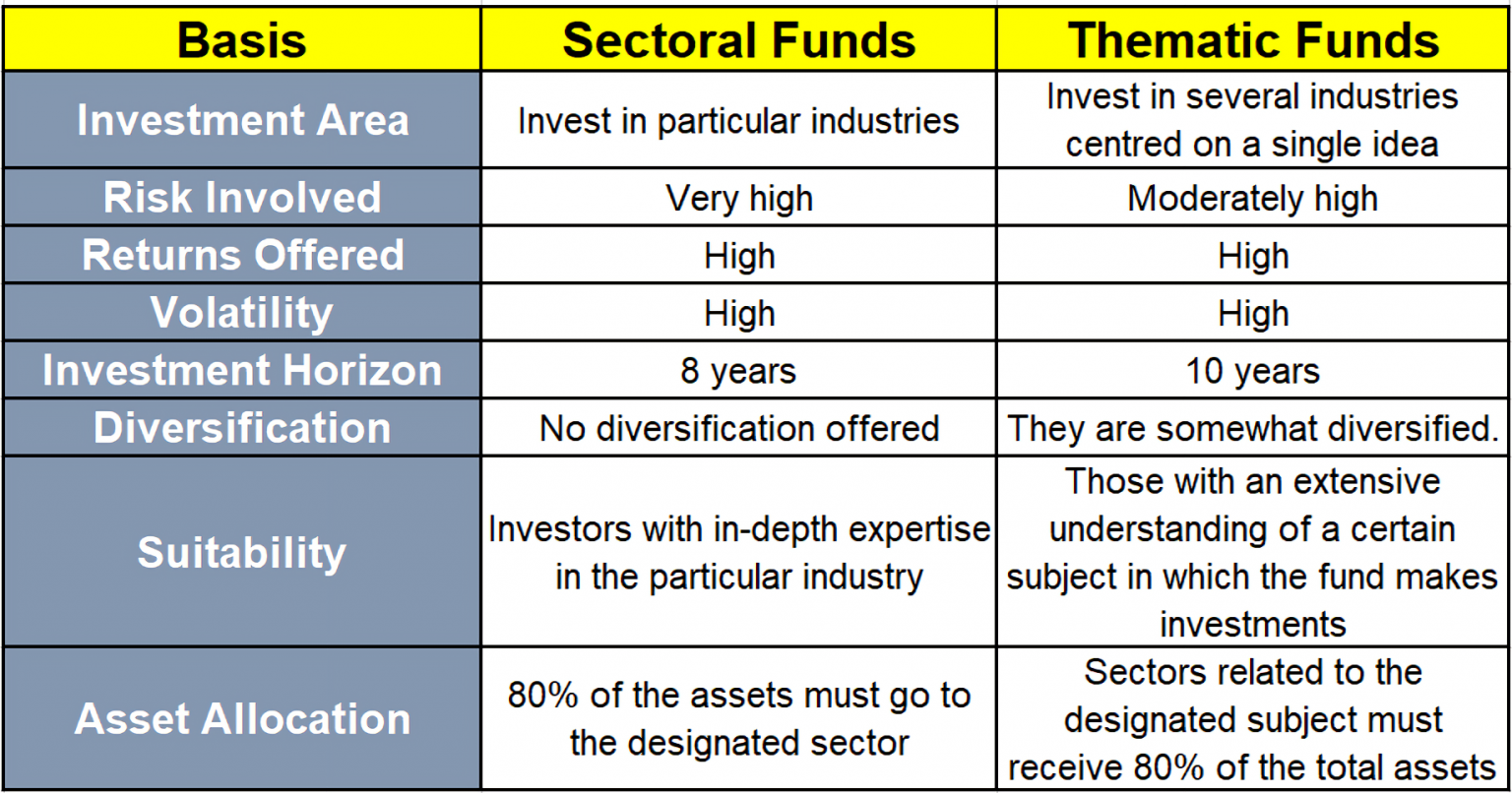 | Basis | Sectoral Funds | Thematic Funds |
|---|---|---|
| Investment Area | Invest in particular industries | Invest in several industries centred on a single idea |
| Risk Involved | Very high | Moderately high |
| Returns Offered | High | High |
| Volatility | High | High |
| Investment Horizon | 8 years | 10 years |
| Diversification | No diversification offered | They are somewhat diversified. |
| Suitability | Investors with in-depth expertise in the particular industry | Those with an extensive understanding of a certain subject in which the fund makes investments |
| Asset Allocation | 80% of the assets must go to the designated sector | Sectors related to the designated subject must receive 80% of the total assets |